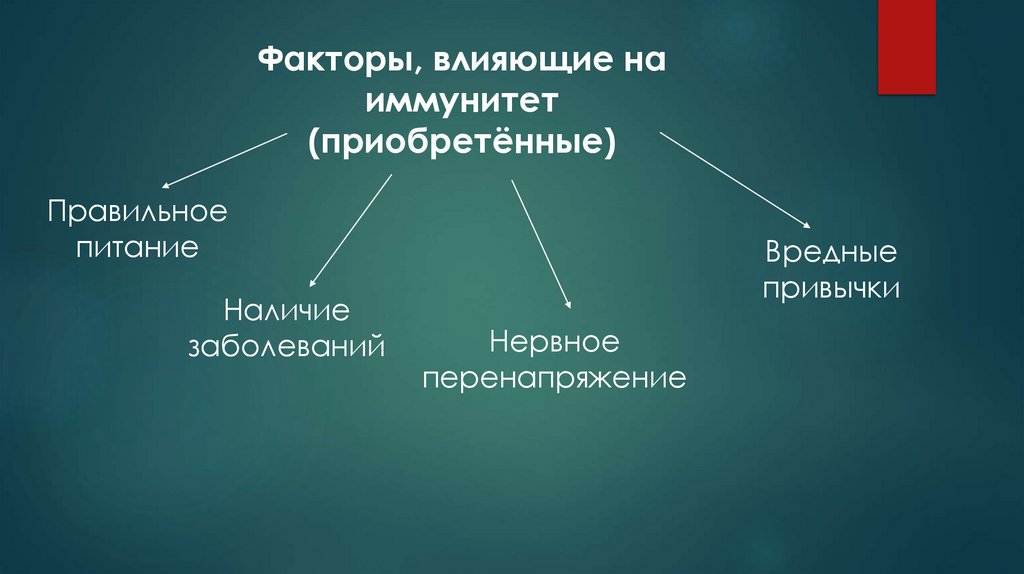 Факторы, влияющие на иммунитет (приобретённые)

Правильное питание

Наличие заболеваний

Нервное перенапряжение

Вредные привычки